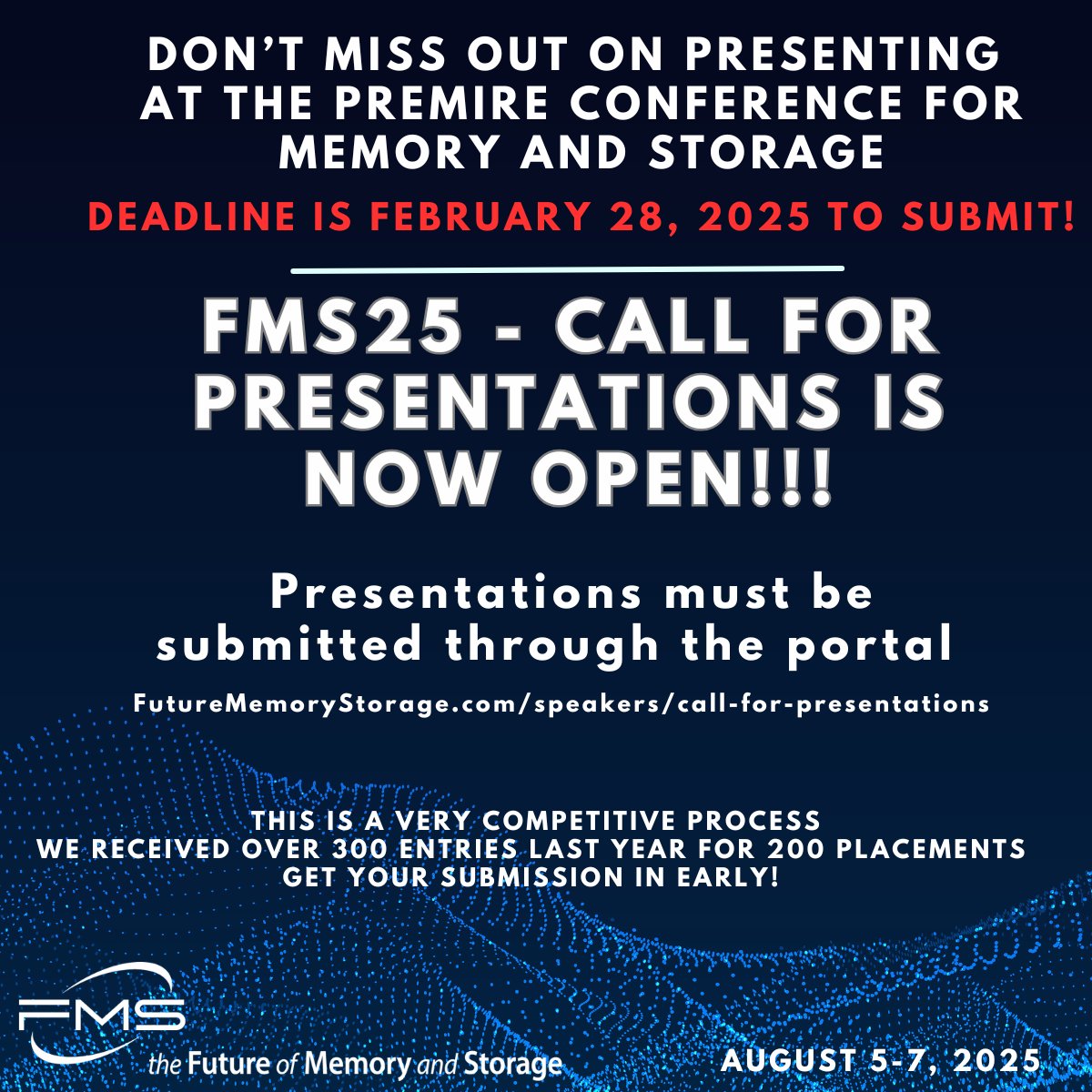 DON'T MISS OUT ON PRESENTING AT THE PREMIRE CONFERENCE FOR MEMORY AND STORAGE

DEADLINE IS FEBRUARY 28, 2025 TO SUBMIT!

FMS25 - CALL FOR PRESENTATIONS IS NOW OPEN!!!

Presentations must be submitted through the portal

FutureMemoryStorage.com/speakers/call-for-presentations

THIS IS A VERY COMPETITIVE PROCESS
WE RECEIVED OVER 300 ENTRIES LAST YEAR FOR 200 PLACEMENTS
GET YOUR SUBMISSION IN EARLY!

FMS
the Future of Memory and Storage

AUGUST 5-7, 2025